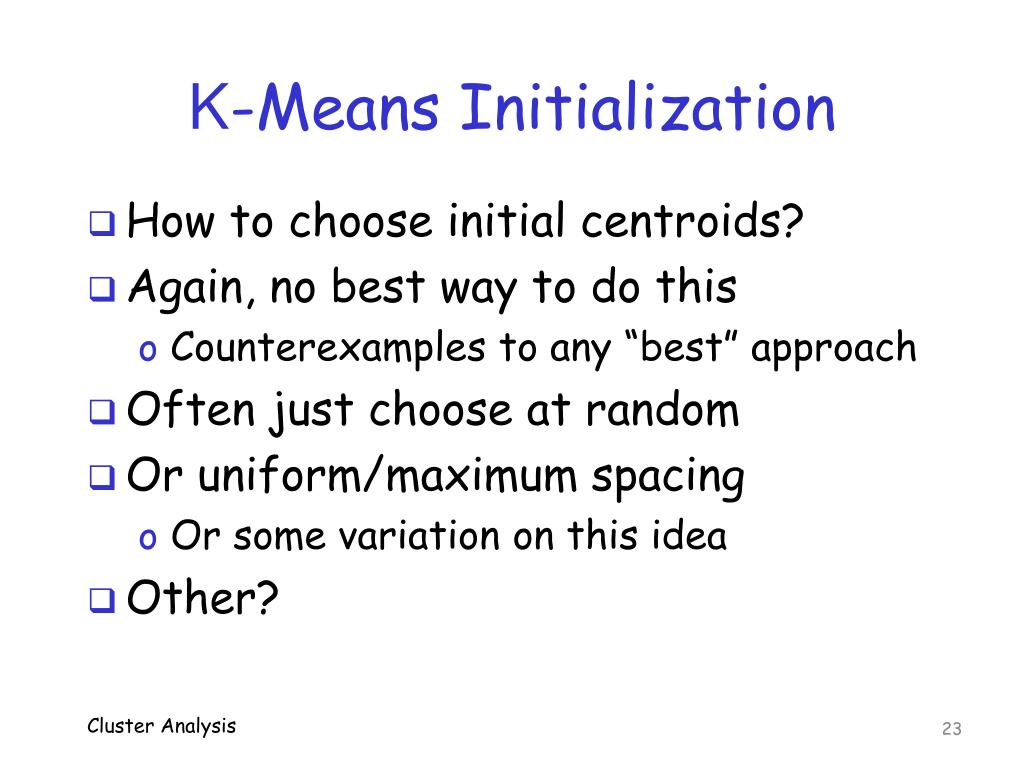 K-Means Initialization

❑ How to choose initial centroids?
❑ Again, no best way to do this
o Counterexamples to any “best” approach
❑ Often just choose at random
❑ Or uniform/maximum spacing
o Or some variation on this idea
❑ Other?

Cluster Analysis

23